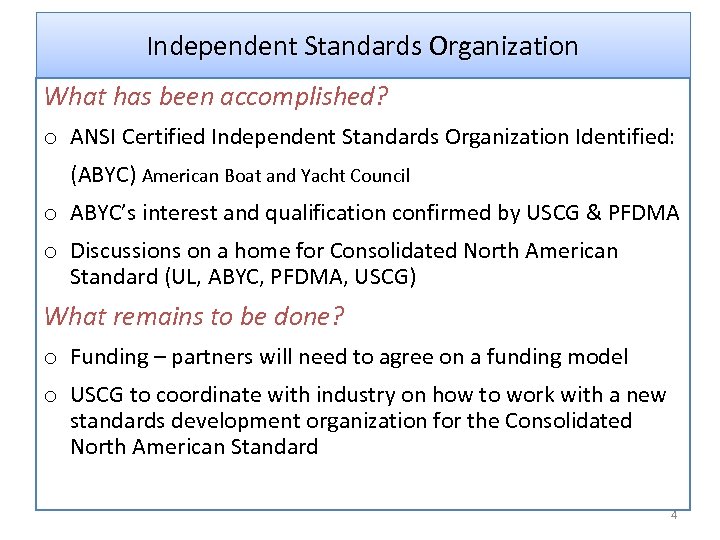 Independent Standards Organization

What has been accomplished?

o ANSI Certified Independent Standards Organization Identified: (ABYC) American Boat and Yacht Council

o ABYC's interest and qualification confirmed by USCG & PFDMA

o Discussions on a home for Consolidated North American Standard (UL, ABYC, PFDMA, USCG)

What remains to be done?

o Funding – partners will need to agree on a funding model

o USCG to coordinate with industry on how to work with a new standards development organization for the Consolidated North American Standard

4